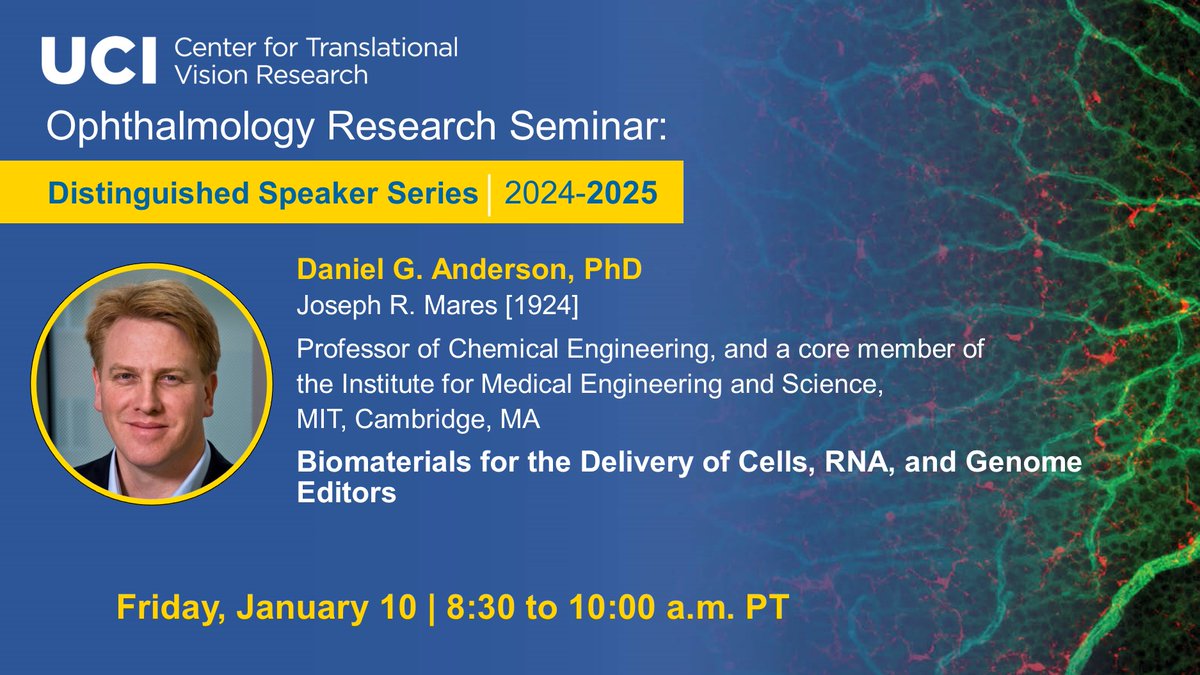 UCI Center for Translational Vision Research

Ophthalmology Research Seminar:

Distinguished Speaker Series | 2024-2025

Daniel G. Anderson, PhD

Joseph R. Mares [1924]

Professor of Chemical Engineering, and a core member of the Institute for Medical Engineering and Science, MIT, Cambridge, MA

Biomaterials for the Delivery of Cells, RNA, and Genome Editors

Friday, January 10 | 8:30 to 10:00 a.m. PT